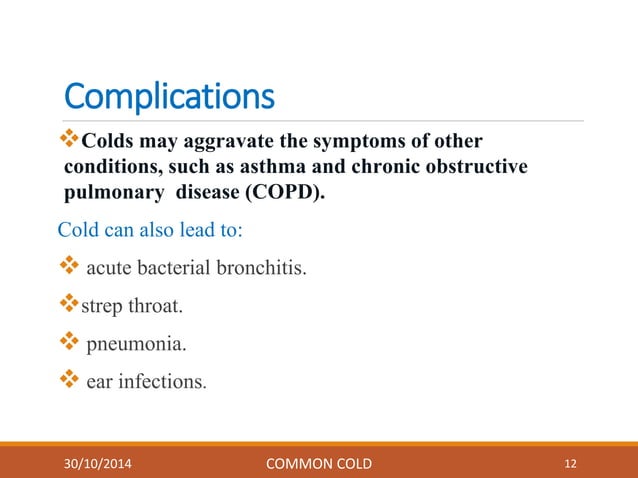 Complications

❖Colds may aggravate the symptoms of other conditions, such as asthma and chronic obstructive pulmonary disease (COPD).

Cold can also lead to:

❖ acute bacterial bronchitis.

❖strep throat.

❖ pneumonia.

❖ ear infections.

30/10/2014 COMMON COLD 12